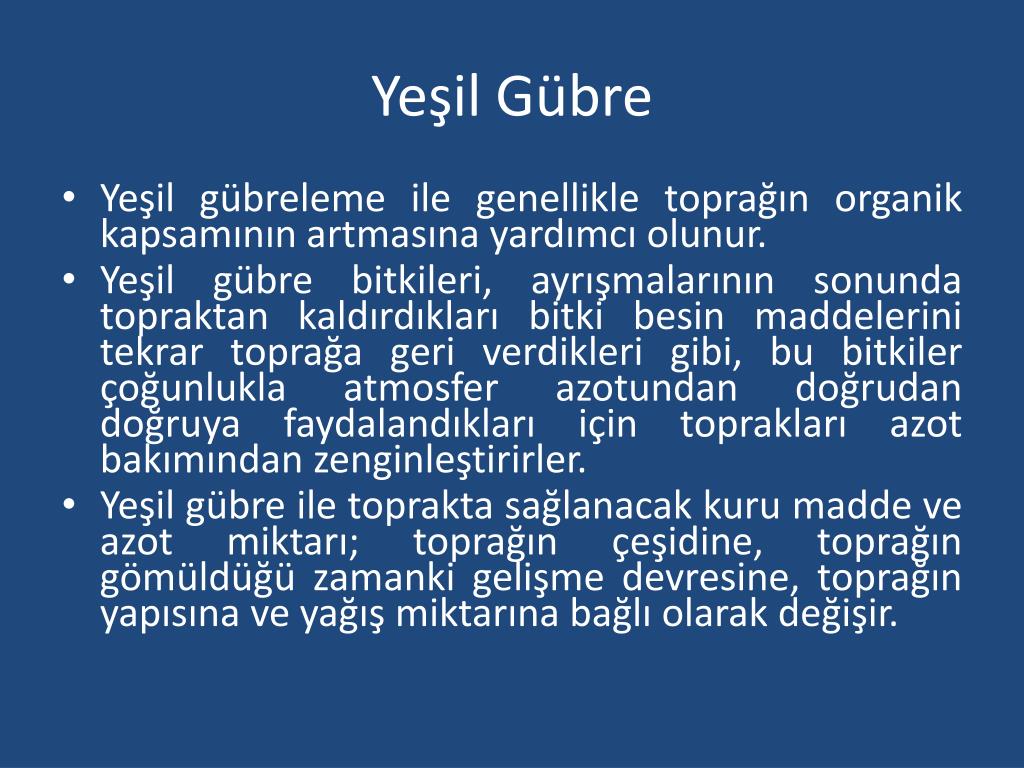 Yeşil Gübre

• Yeşil gübreleme ile genellikle toprağın organik kapsamının artmasına yardımcı olunur.
• Yeşil gübre bitkileri, ayrışmalarının sonunda topraktan kaldırdıkları bitki besin maddelerini tekrar toprağa geri verdikleri gibi, bu bitkiler çoğunlukla atmosfer azotundan doğrudan doğruya faydalandıkları için toprakları azot bakımından zenginleştirirler.
• Yeşil gübre ile toprakta sağlanacak kuru madde ve azot miktarı; toprağın çeşidine, toprağın gömüldüğü zamanki gelişme devresine, toprağın yapısına ve yağış miktarına bağlı olarak değişir.